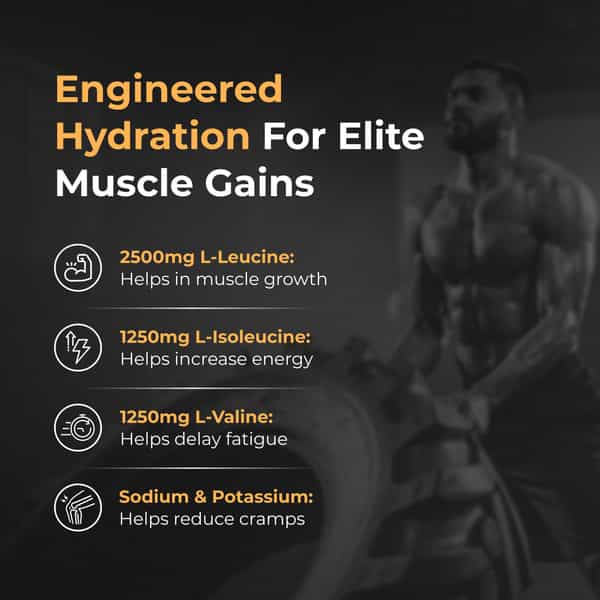 Engineered Hydration For Elite Muscle Gains

2500mg L-Leucine:
Helps in muscle growth

1250mg L-Isoleucine:
Helps increase energy

1250mg L-Valine:
Helps delay fatigue

Sodium & Potassium:
Helps reduce cramps